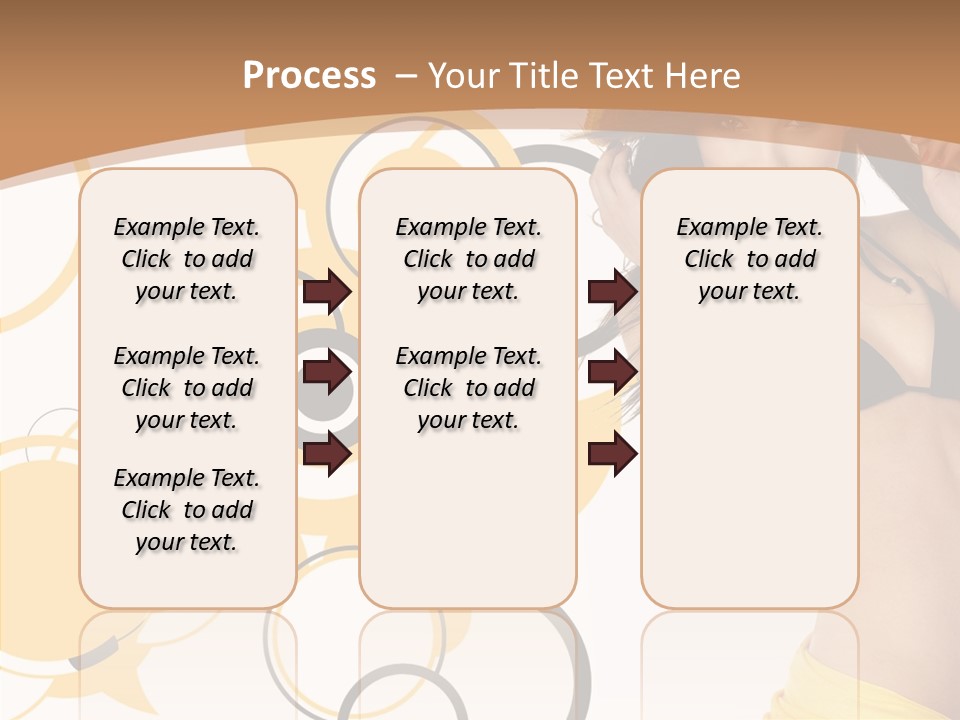 Process – Your Title Text Here

Example Text. Click to add your text.

Example Text. Click to add your text.

Example Text. Click to add your text.

Example Text. Click to add your text.

Example Text. Click to add your text.

Example Text. Click to add your text.